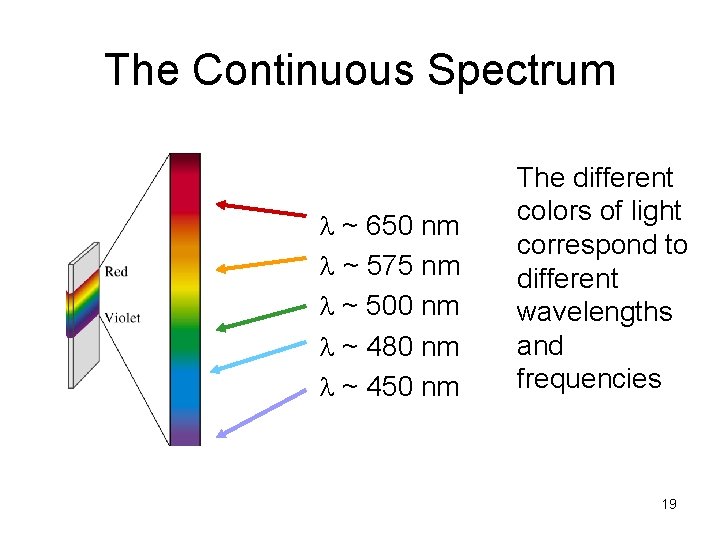 The Continuous Spectrum

Red

Violet

$\lambda$ ~ 650 nm
$\lambda$ ~ 575 nm
$\lambda$ ~ 500 nm
$\lambda$ ~ 480 nm
$\lambda$ ~ 450 nm

The different colors of light correspond to different wavelengths and frequencies

19